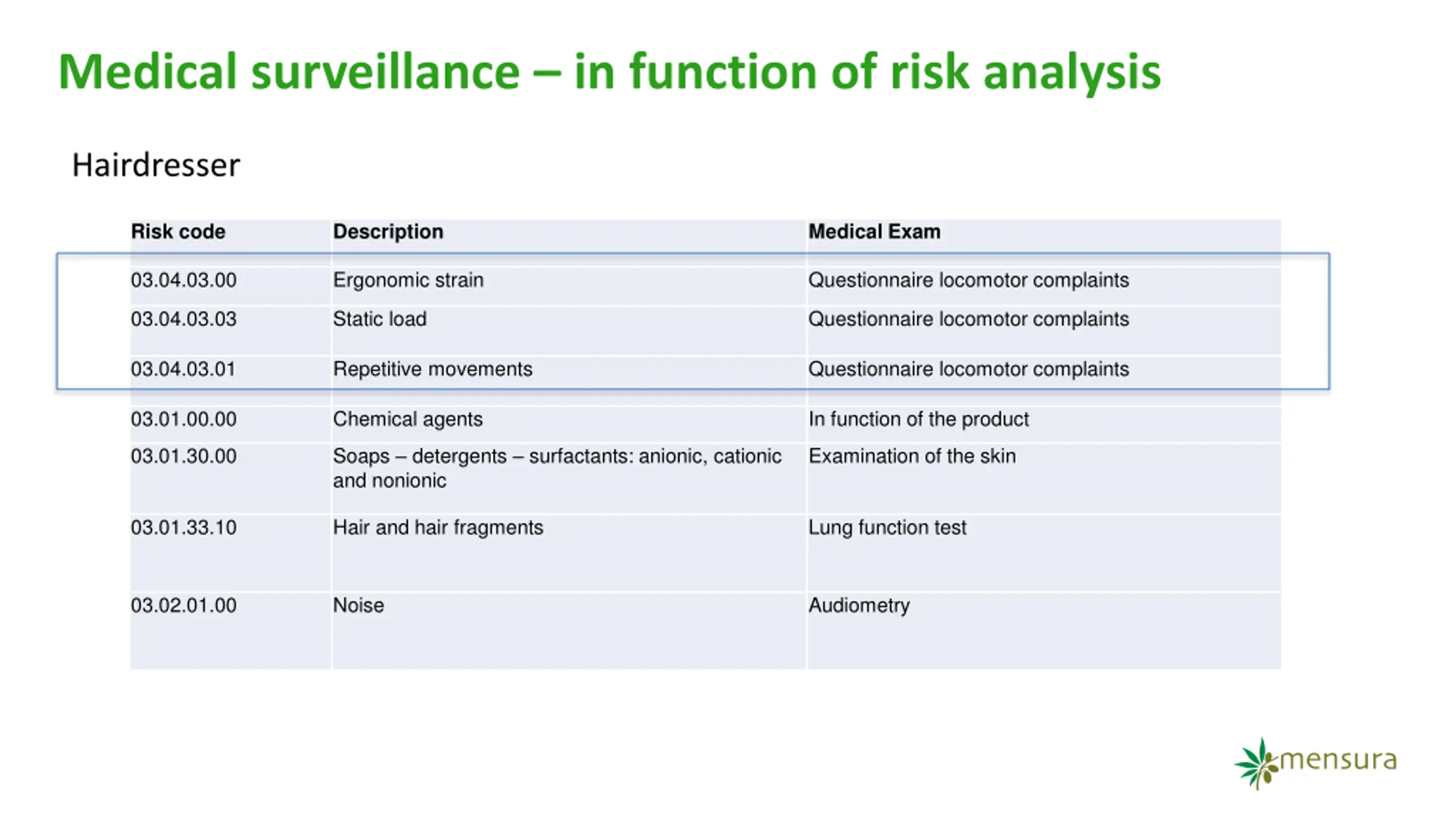 Medical surveillance – in function of risk analysis

Hairdresser

| Risk code | Description | Medical Exam |
|---|---|---|
| 03.04.03.00 | Ergonomic strain | Questionnaire locomotor complaints |
| 03.04.03.03 | Static load | Questionnaire locomotor complaints |
| 03.04.03.01 | Repetitive movements | Questionnaire locomotor complaints |
| 03.01.00.00 | Chemical agents | In function of the product |
| 03.01.30.00 | Soaps – detergents – surfactants: anionic, cationic and nonionic | Examination of the skin |
| 03.01.33.10 | Hair and hair fragments | Lung function test |
| 03.02.01.00 | Noise | Audiometry |

mensura